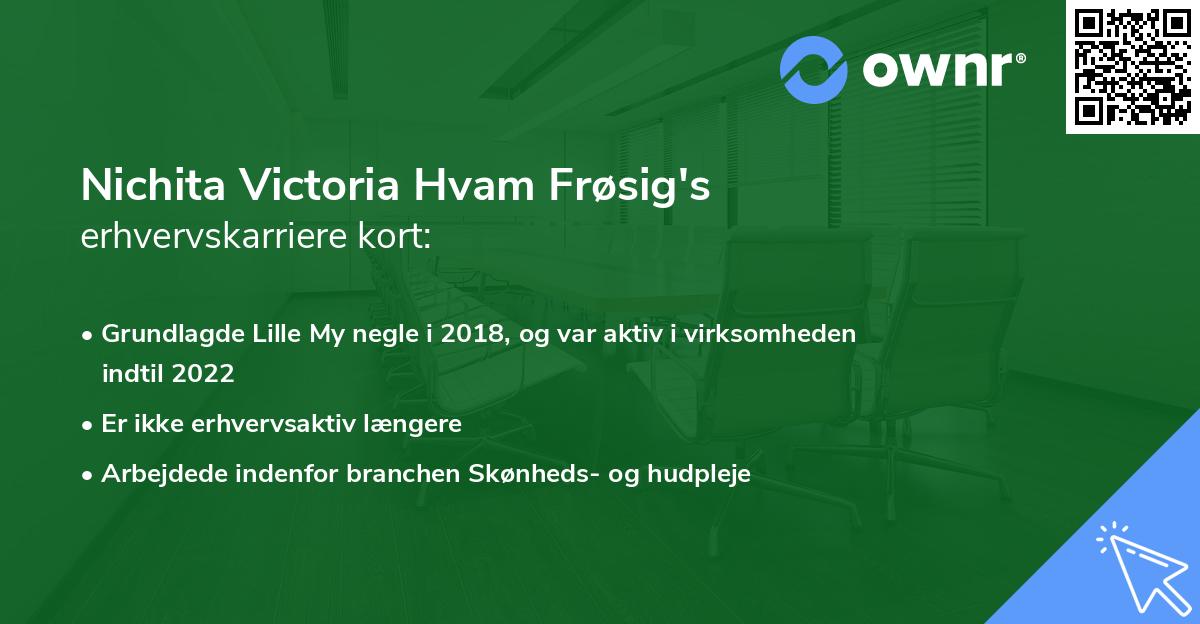 ownr®

Nichita Victoria Hvam Frøsig's
erhvervskarriere kort:

• Grundlagde Lille My negle i 2018, og var aktiv i virksomheden indtil 2022
• Er ikke erhvervsaktiv længere
• Arbejdede indenfor branchen Skønheds- og hudpleje